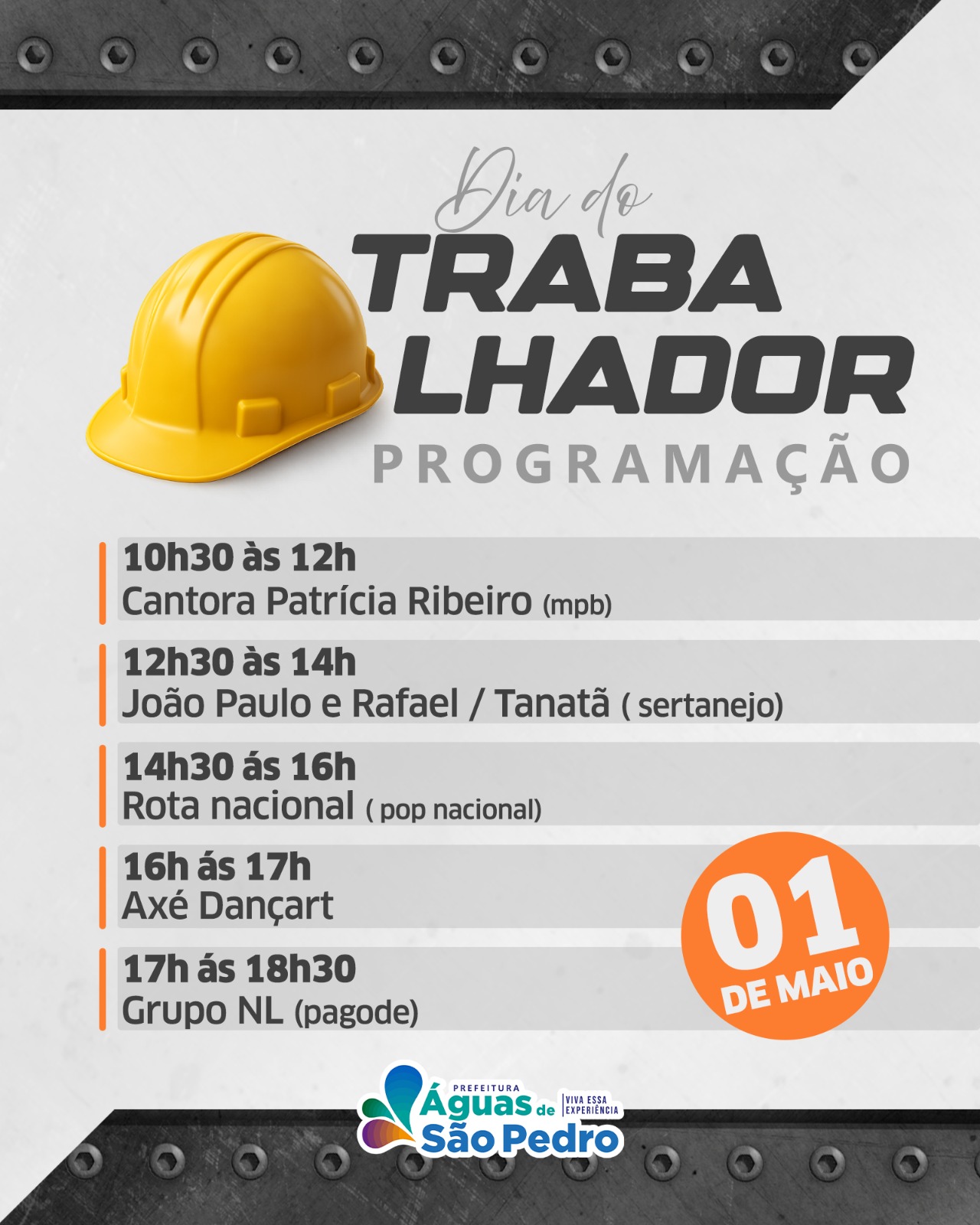 Dia do
TRABA
LHADOR
PROGRAMAÇÃO

10h30 às 12h
Cantora Patrícia Ribeiro (mpb)

12h30 às 14h
João Paulo e Rafael / Tanatã ( sertanejo)

14h30 ás 16h
Rota nacional ( pop nacional)

16h ás 17h
Axé Dançart

17h ás 18h30
Grupo NL (pagode)

01
DE MAIO

PREFEITURA
Águas de
São Pedro
VIVA ESSA EXPERIÊNCIA